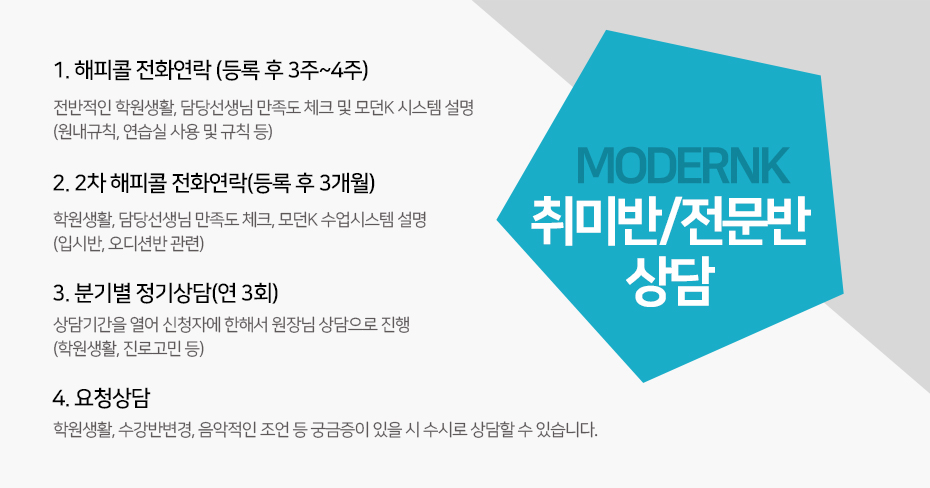 1. 해피콜 전화연락 (등록 후 3주~4주)

전반적인 학원생활, 담당선생님 만족도 체크 및 모던K 시스템 설명 (원내규칙, 연습실 사용 및 규칙 등)

2. 2차 해피콜 전화연락(등록 후 3개월)

학원생활, 담당선생님 만족도 체크, 모던K 수업시스템 설명 (입시반, 오디션반 관련)

3. 분기별 정기상담(연 3회)

상담기간을 열어 신청자에 한해서 원장님 상담으로 진행 (학원생활, 진로고민 등)

4. 요청상담

학원생활, 수강반변경, 음악적인 조언 등 궁금증이 있을 시 수시로 상담할 수 있습니다.

MODERNK

취미반/전문반 상담